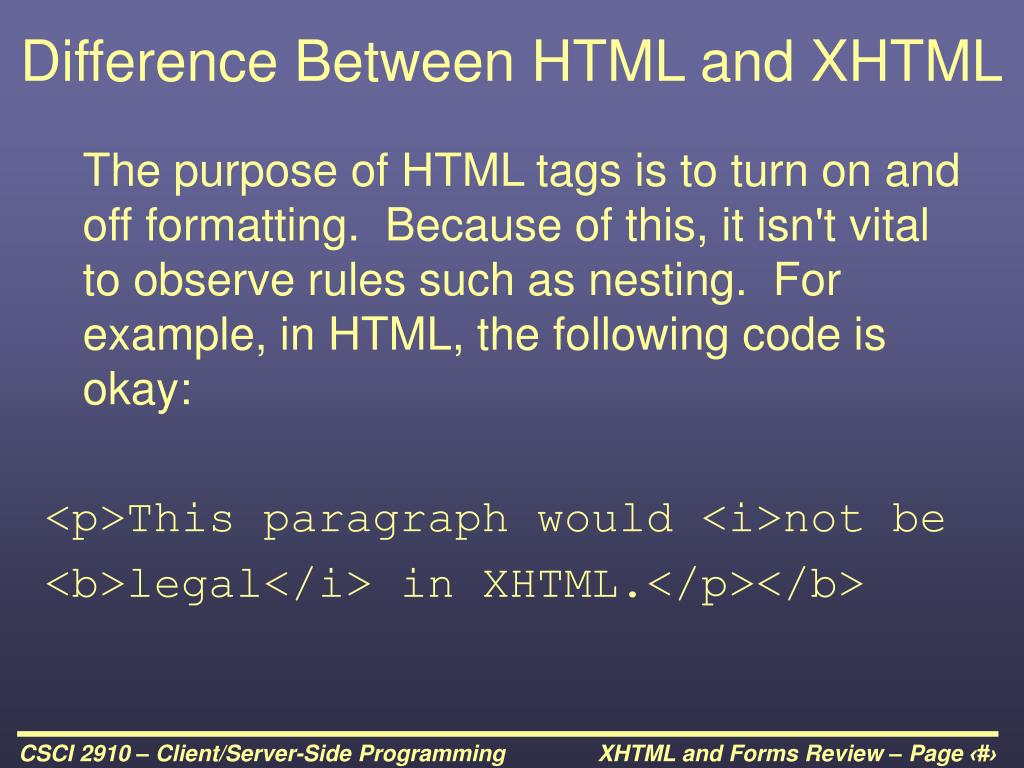 Difference Between HTML and XHTML

The purpose of HTML tags is to turn on and off formatting. Because of this, it isn't vital to observe rules such as nesting. For example, in HTML, the following code is okay:

<p>This paragraph would <i>not be
<b>legal</i> in XHTML.</p></b>

CSCI 2910 – Client/Server-Side Programming

XHTML and Forms Review – Page ‹#›